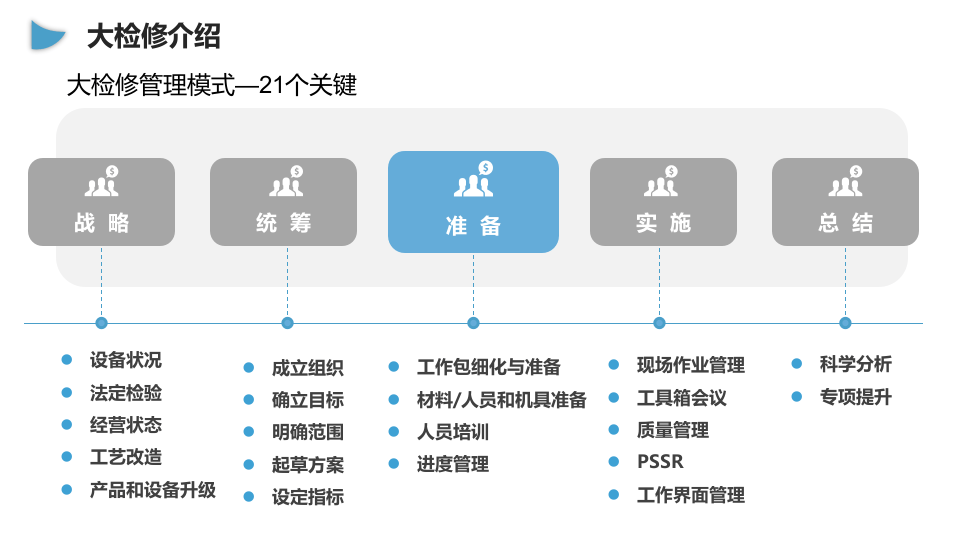 大检修介绍

大检修管理模式—21个关键

战 略

统 筹

准 备

实 施

总 结

• 设备状况
• 法定检验
• 经营状态
• 工艺改造
• 产品和设备升级

• 成立组织
• 确立目标
• 明确范围
• 起草方案
• 设定指标

• 工作包细化与准备
• 材料/人员和机具准备
• 人员培训
• 进度管理

• 现场作业管理
• 工具箱会议
• 质量管理
• PSSR
• 工作界面管理

• 科学分析
• 专项提升